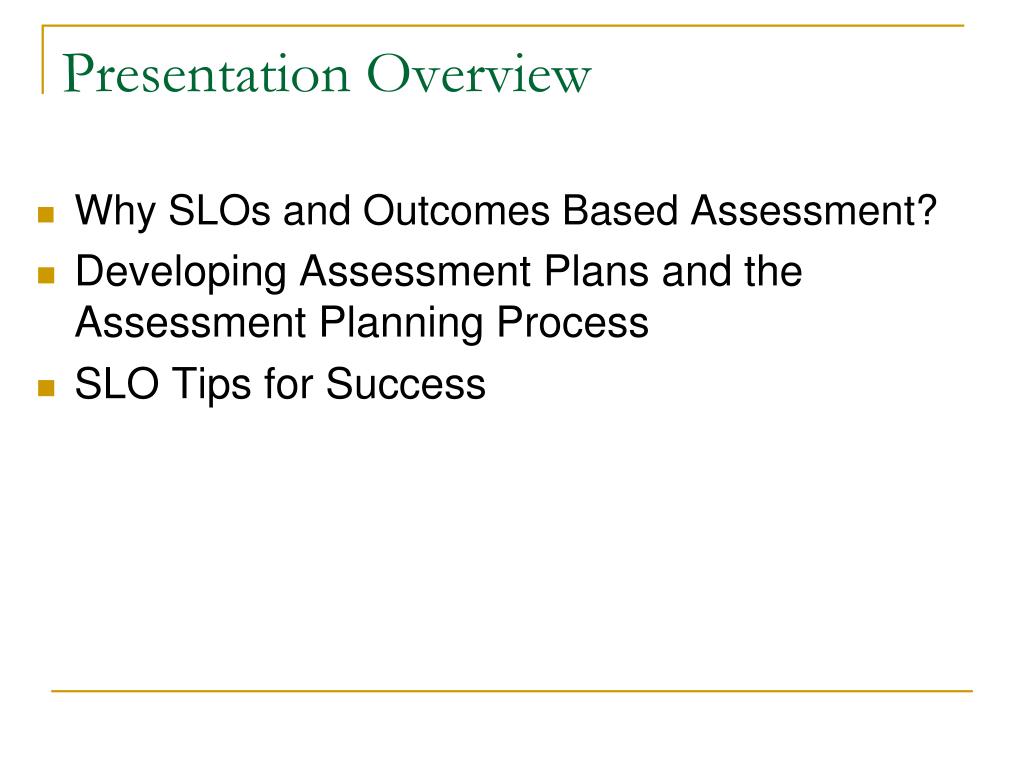 Presentation Overview

- Why SLOs and Outcomes Based Assessment?
- Developing Assessment Plans and the Assessment Planning Process
- SLO Tips for Success